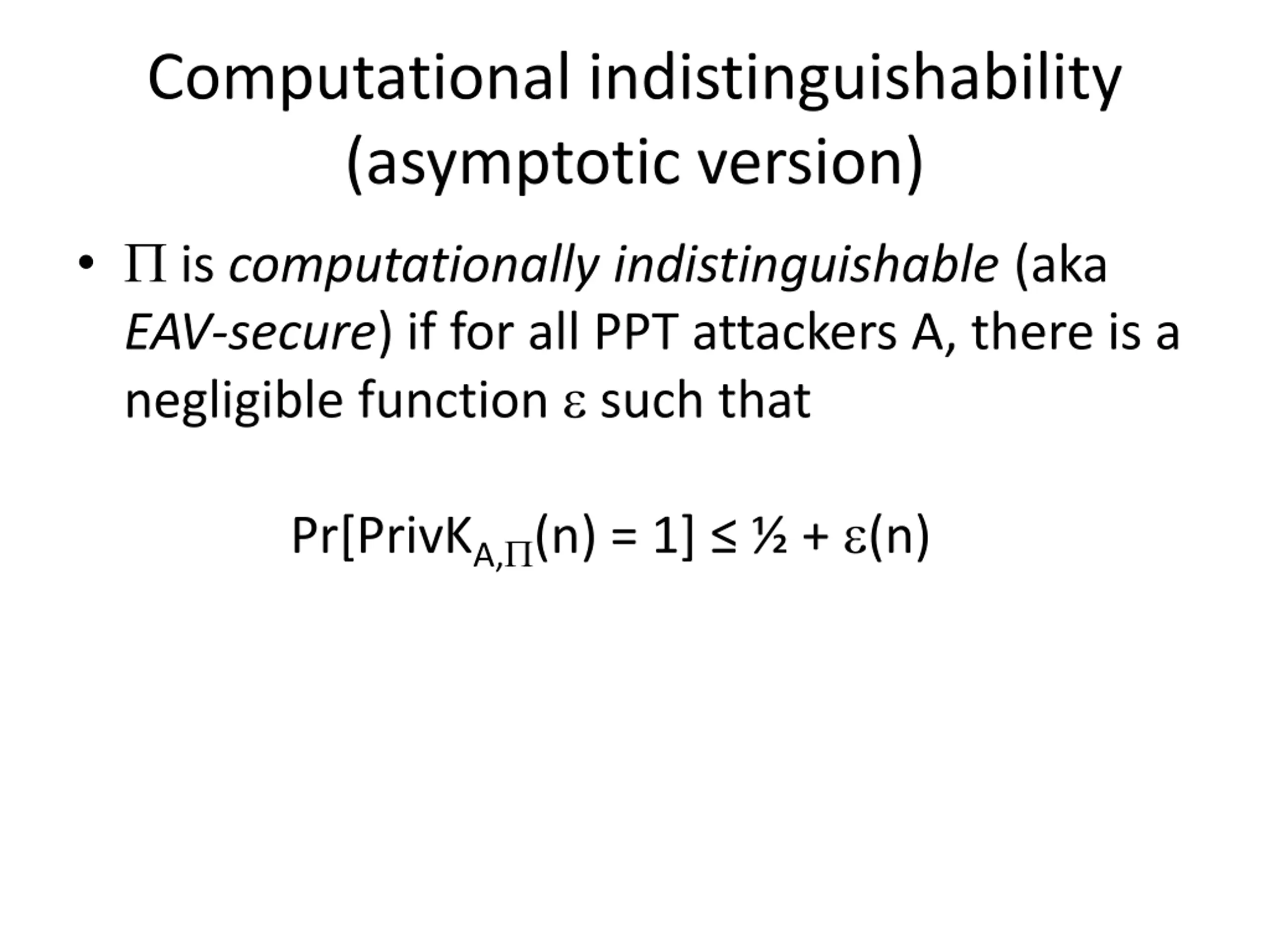 Computational indistinguishability (asymptotic version)

• $\Pi$ is computationally indistinguishable (aka EAV-secure) if for all PPT attackers A, there is a negligible function $\varepsilon$ such that

$\Pr[\text{PrivK}_{A,\Pi}(n) = 1] \leq \frac{1}{2} + \varepsilon(n)$